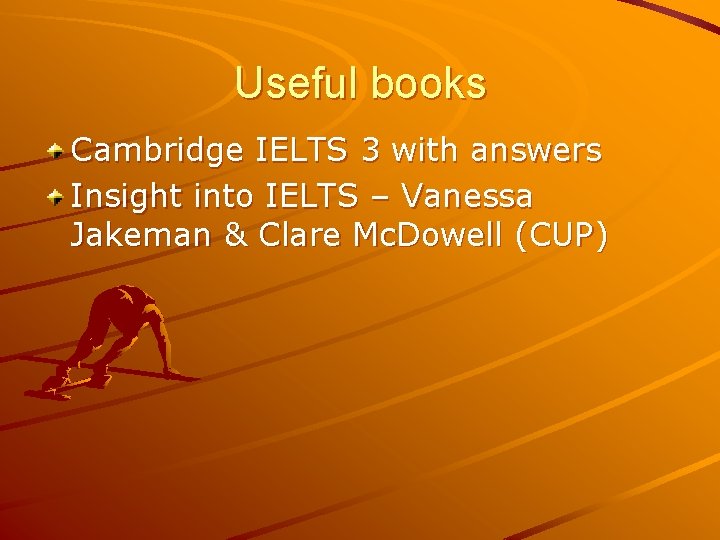 Useful books

Cambridge IELTS 3 with answers

Insight into IELTS – Vanessa Jakeman & Clare McDowell (CUP)